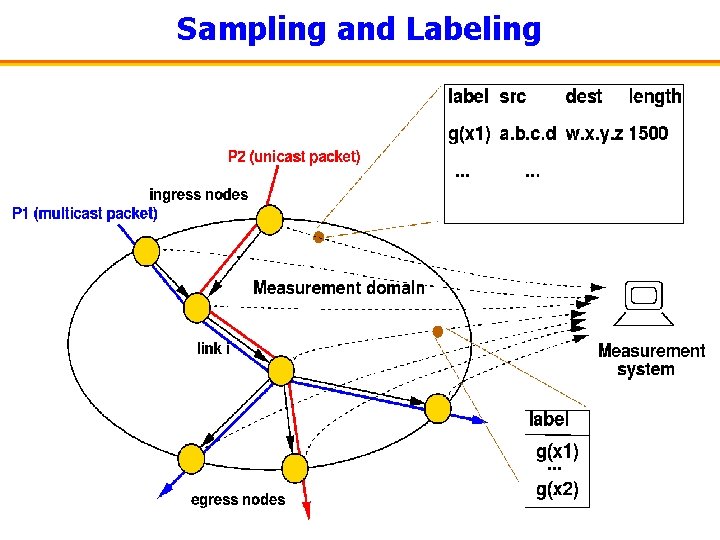 Sampling and Labeling

| label | src | dest | length |
|---|---|---|---|
| g(x1) | a.b.c.d | w.x.y.z | 1500 |
| ... | ... | | |

P2 (unicast packet)

ingress nodes

P1 (multicast packet)

Measurement domain

link i

Measurement system

| label |
|---|
| g(x1) |
| ... |
| g(x2) |

egress nodes